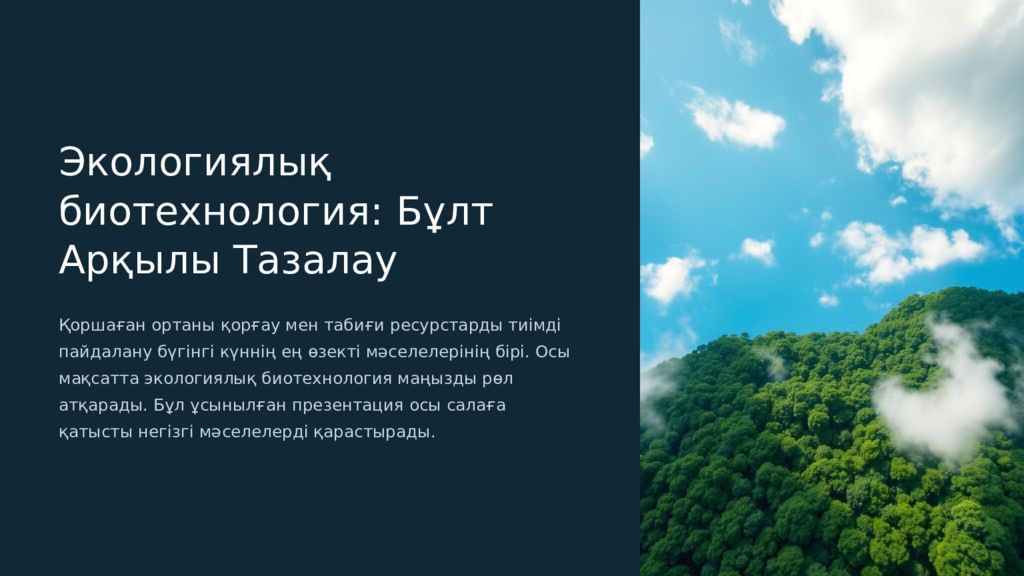 Экологиялық биотехнология: Бұлт Арқылы Тазалау

Қоршаған ортаны қорғау мен табиғи ресурстарды тиімді пайдалану бүгінгі күннің ең өзекті мәселелерінің бірі. Осы мақсатта экологиялық биотехнология маңызды рөл атқарады. Бұл ұсынылған презентация осы салаға қатысты негізгі мәселелерді қарастырады.